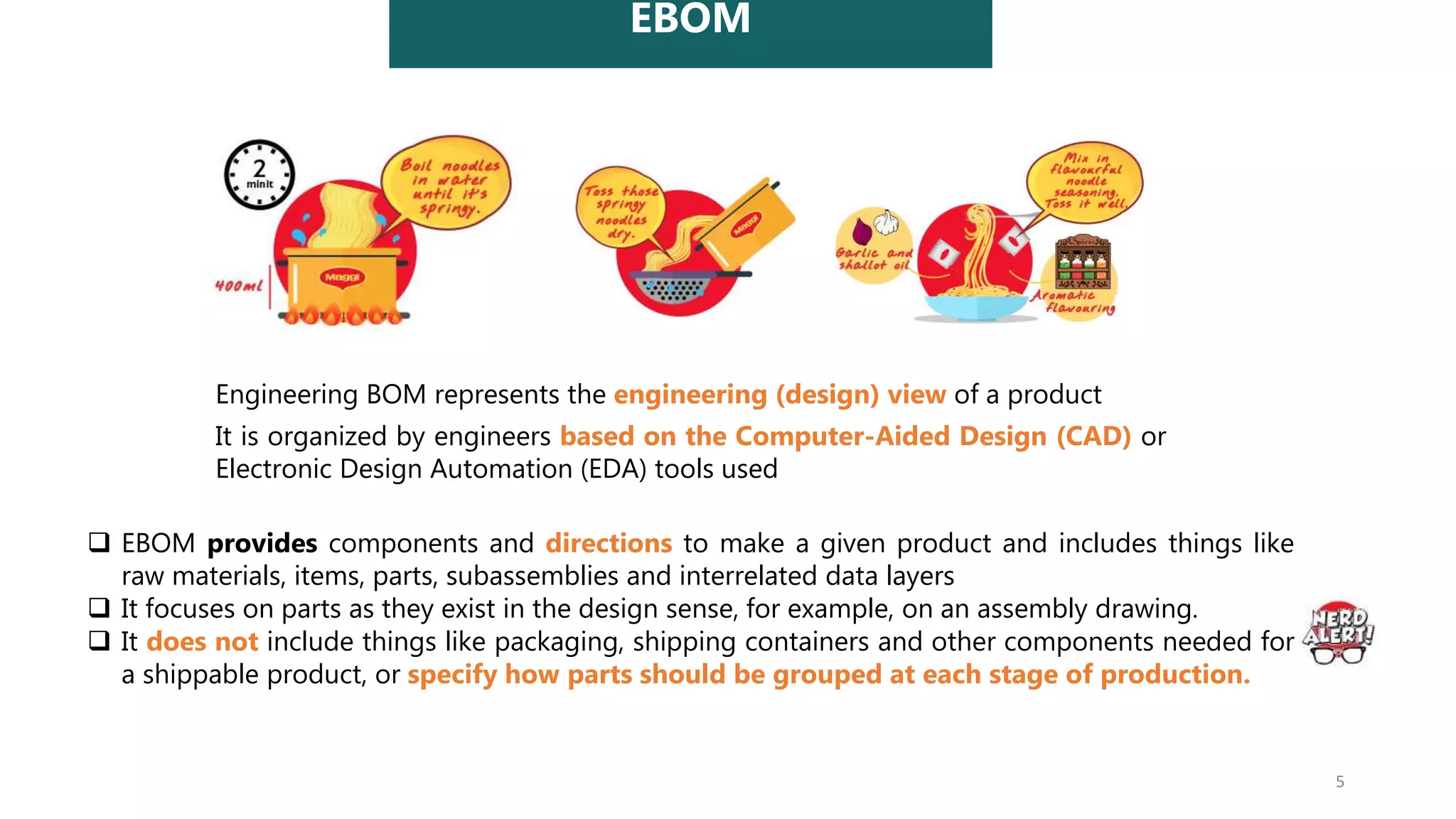 EBOM

2 minit

Boil noodles in water until it's springy.

400ml

Maggi

Toss those springy noodles dry.

Maggi

Mix in flavourful noodle seasoning. Toss it well.

Garlic and shallot oil

Spices

Aromatic flavouring

Engineering BOM represents the engineering (design) view of a product

It is organized by engineers based on the Computer-Aided Design (CAD) or Electronic Design Automation (EDA) tools used

❑ EBOM provides components and directions to make a given product and includes things like raw materials, items, parts, subassemblies and interrelated data layers
❑ It focuses on parts as they exist in the design sense, for example, on an assembly drawing.
❑ It does not include things like packaging, shipping containers and other components needed for a shippable product, or specify how parts should be grouped at each stage of production.

NERD ALERT!

5